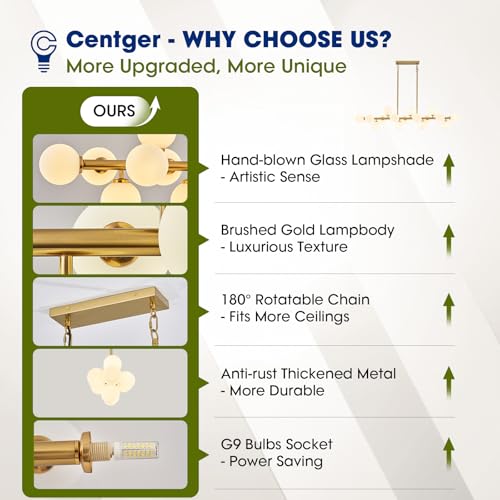 Centger - WHY CHOOSE US?
More Upgraded, More Unique

OURS

Hand-blown Glass Lampshade
- Artistic Sense

Brushed Gold Lampbody
- Luxurious Texture

180° Rotatable Chain
- Fits More Ceilings

Anti-rust Thickened Metal
- More Durable

G9 Bulbs Socket
- Power Saving